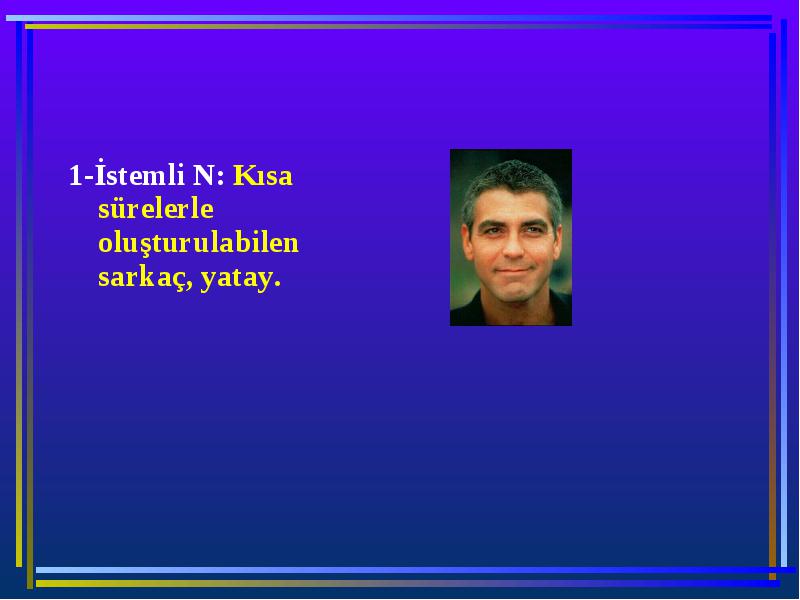 1-İstemli N: Kısa sürelerle oluşturulabilen sarkaç, yatay.